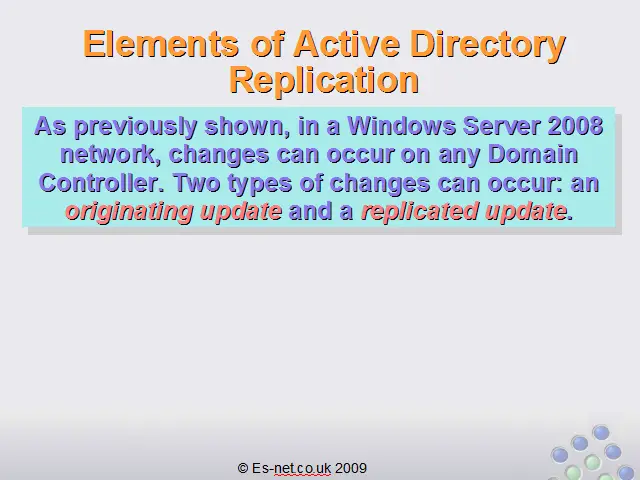 Elements of Active Directory Replication

As previously shown, in a Windows Server 2008 network, changes can occur on any Domain Controller. Two types of changes can occur: an originating update and a replicated update.

© Es-net.co.uk 2009